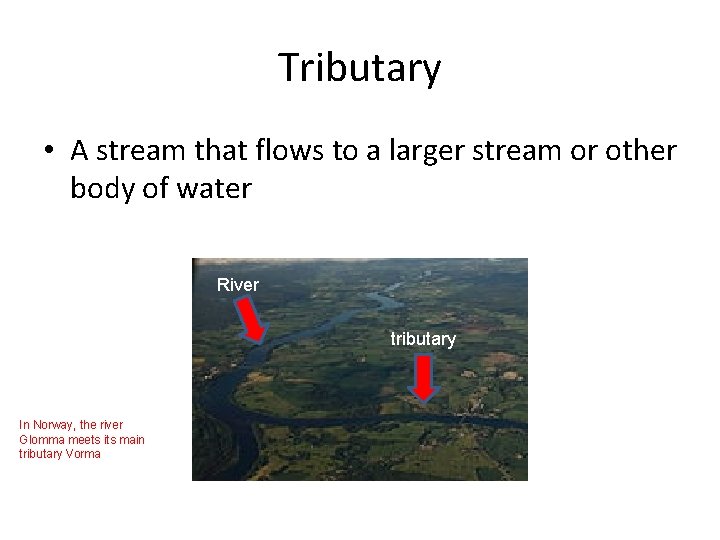 Tributary

• A stream that flows to a larger stream or other body of water

River

tributary

In Norway, the river Glomma meets its main tributary Vorma